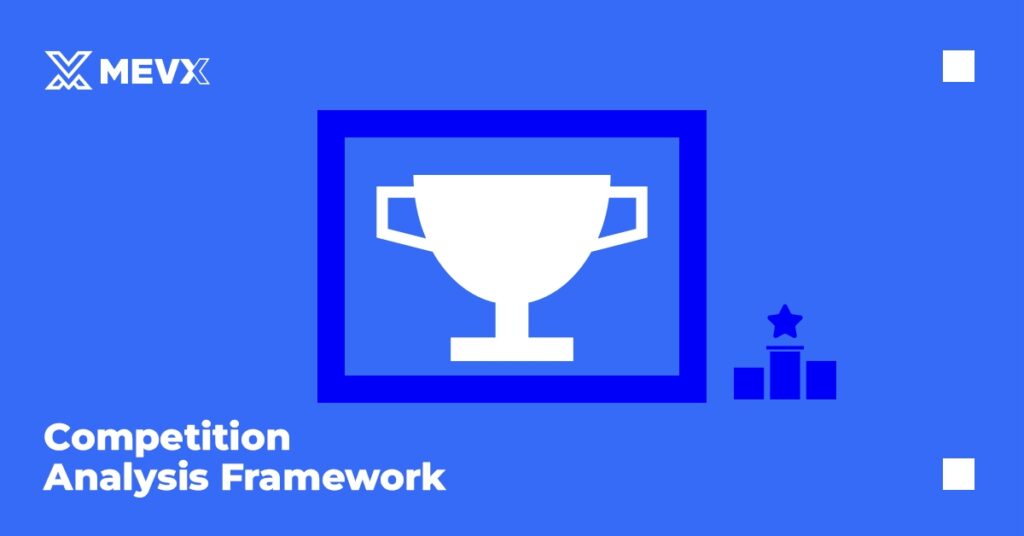 MEVX

Competition Analysis Framework